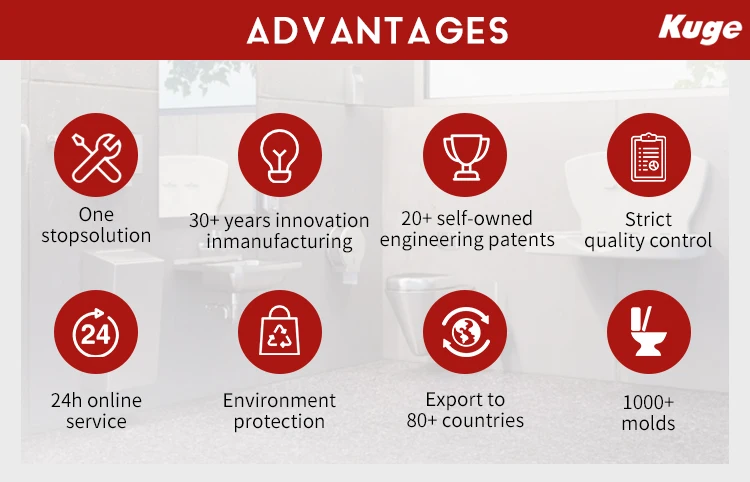 ADVANTAGES

Kuge

One stopsolution

30+ years innovation inmanufacturing

20+ self-owned engineering patents

Strict quality control

24

24h online service

Environment protection

Export to 80+ countries

1000+ molds